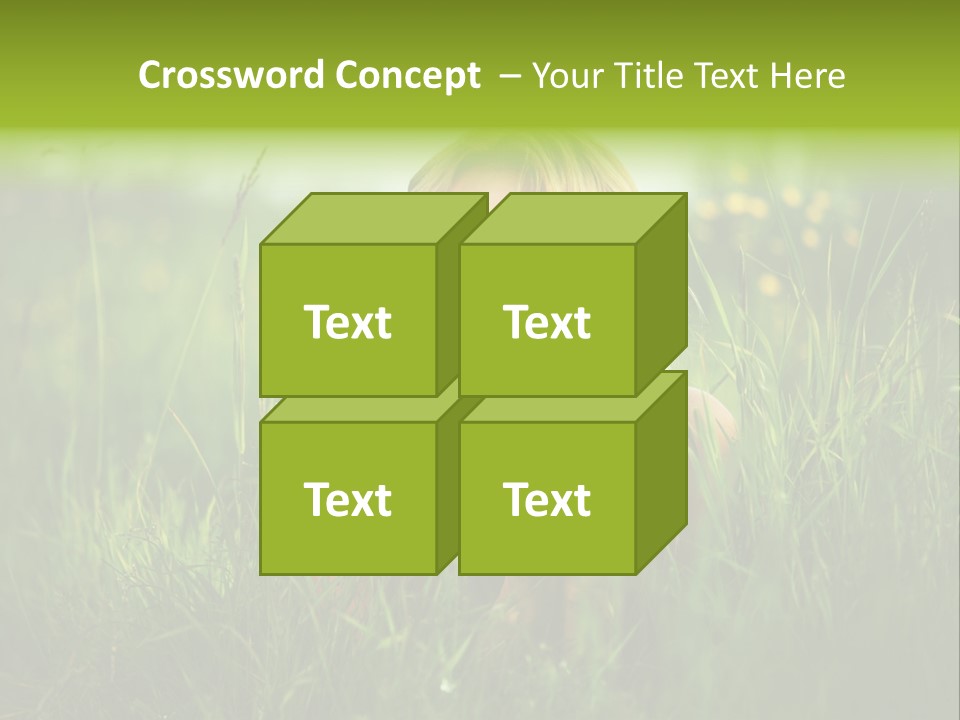 Crossword Concept – Your Title Text Here

Text

Text

Text

Text